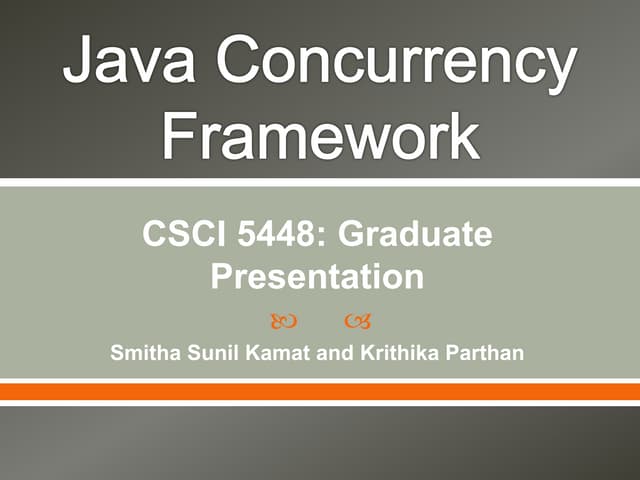 Java Concurrency Framework

CSCI 5448: Graduate Presentation

Smitha Sunil Kamat and Krithika Parthan